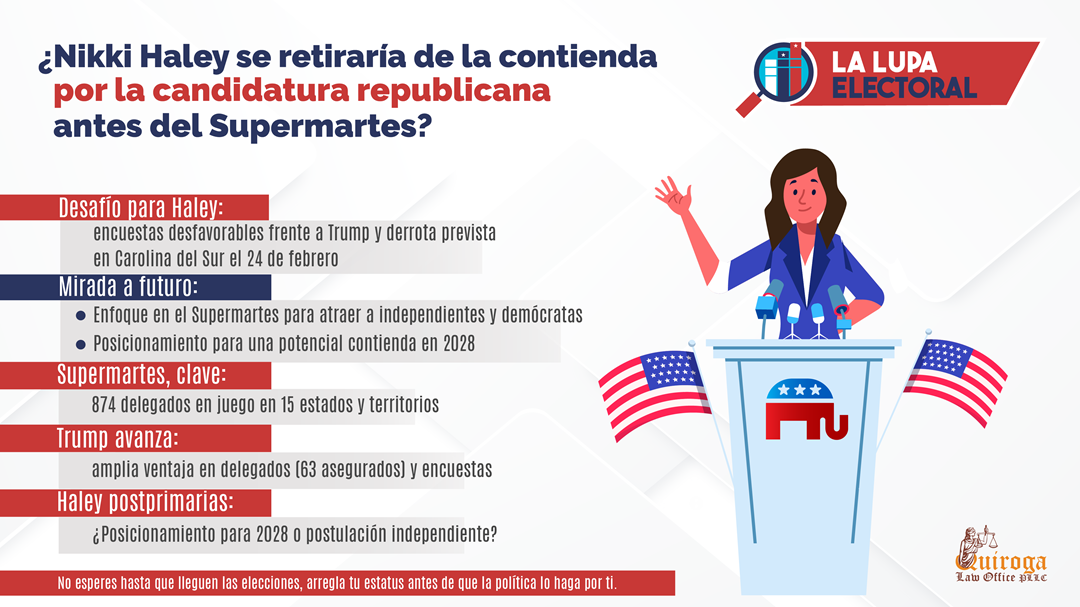 ¿Nikki Haley se retiraría de la contienda por la candidatura republicana antes del Supermartes?

LA LUPA ELECTORAL

Desafío para Haley:
encuestas desfavorables frente a Trump y derrota prevista en Carolina del Sur el 24 de febrero

Mirada a futuro:
● Enfoque en el Supermartes para atraer a independientes y demócratas
● Posicionamiento para una potencial contienda en 2028

Supermartes, clave:
874 delegados en juego en 15 estados y territorios

Trump avanza:
amplia ventaja en delegados (63 asegurados) y encuestas

Haley postprimarias:
¿Posicionamiento para 2028 o postulación independiente?

No esperes hasta que lleguen las elecciones, arregla tu estatus antes de que la política lo haga por ti.

Quiroga
Law Office PLLC